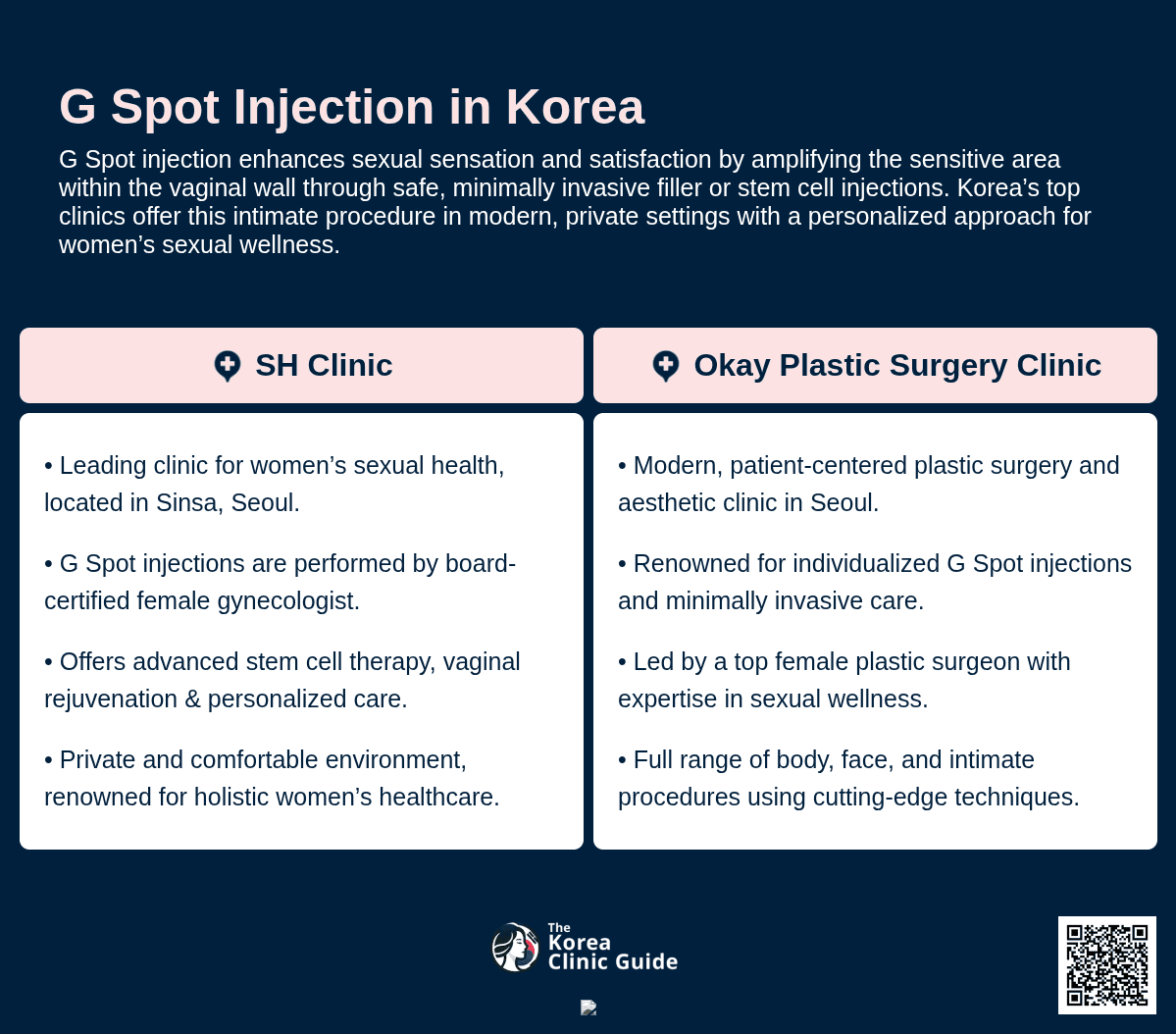 G Spot Injection in Korea

G Spot injection enhances sexual sensation and satisfaction by amplifying the sensitive area within the vaginal wall through safe, minimally invasive filler or stem cell injections. Korea's top clinics offer this intimate procedure in modern, private settings with a personalized approach for women's sexual wellness.

SH Clinic

• Leading clinic for women's sexual health, located in Sinsa, Seoul.

• G Spot injections are performed by board-certified female gynecologist.

• Offers advanced stem cell therapy, vaginal rejuvenation & personalized care.

• Private and comfortable environment, renowned for holistic women's healthcare.

Okay Plastic Surgery Clinic

• Modern, patient-centered plastic surgery and aesthetic clinic in Seoul.

• Renowned for individualized G Spot injections and minimally invasive care.

• Led by a top female plastic surgeon with expertise in sexual wellness.

• Full range of body, face, and intimate procedures using cutting-edge techniques.

The Korea Clinic Guide